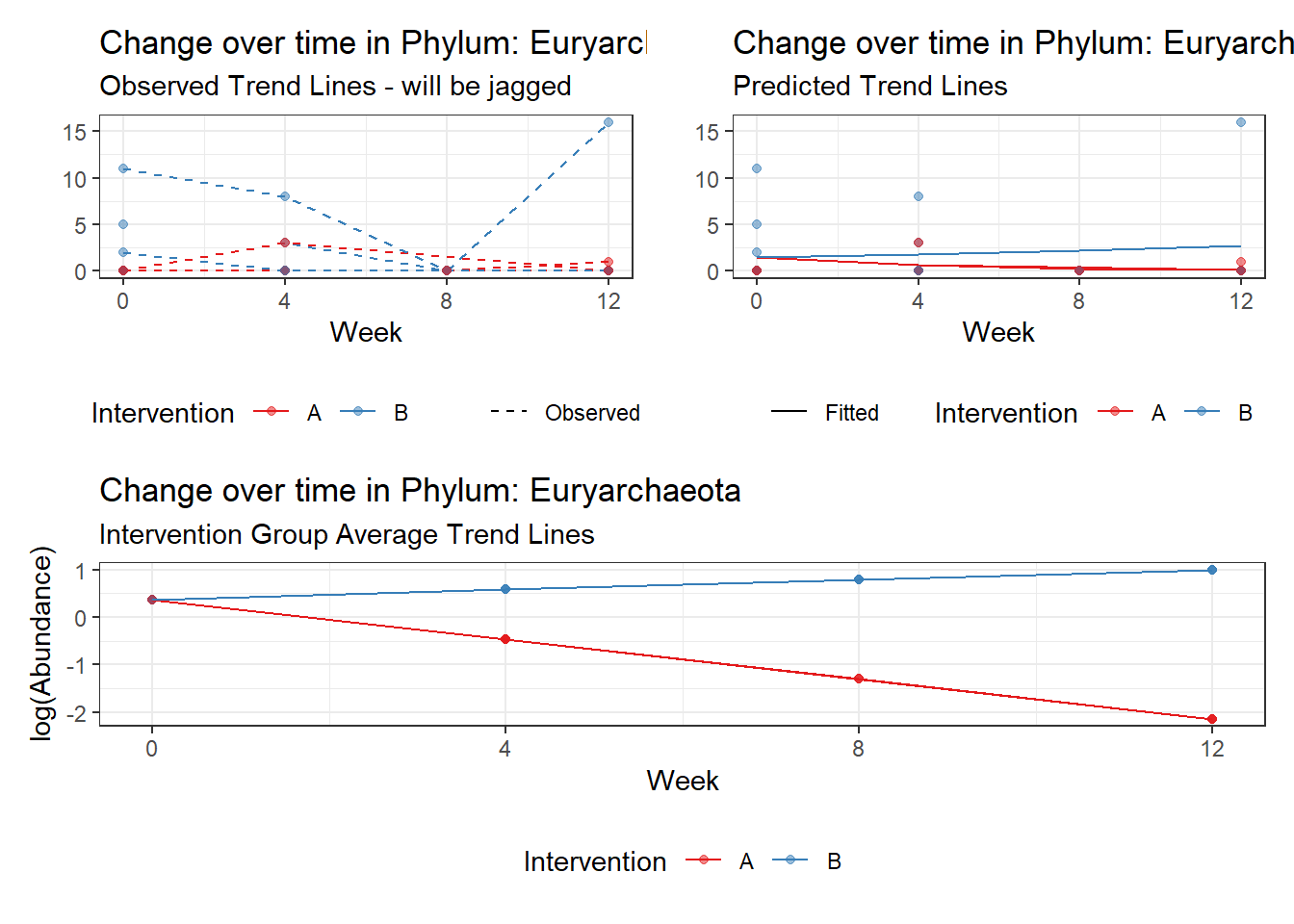 Change over time in Phylum: Euryarc
Observed Trend Lines - will be jagged

15
10
5
0

0 4 8 12
Week

Intervention A B Observed

Change over time in Phylum: Euryarch
Predicted Trend Lines

15
10
5
0

0 4 8 12
Week

Fitted Intervention A B

Change over time in Phylum: Euryarchaeota
Intervention Group Average Trend Lines

log(Abundance)
1
0
-1
-2

0 4 8 12
Week

Intervention A B